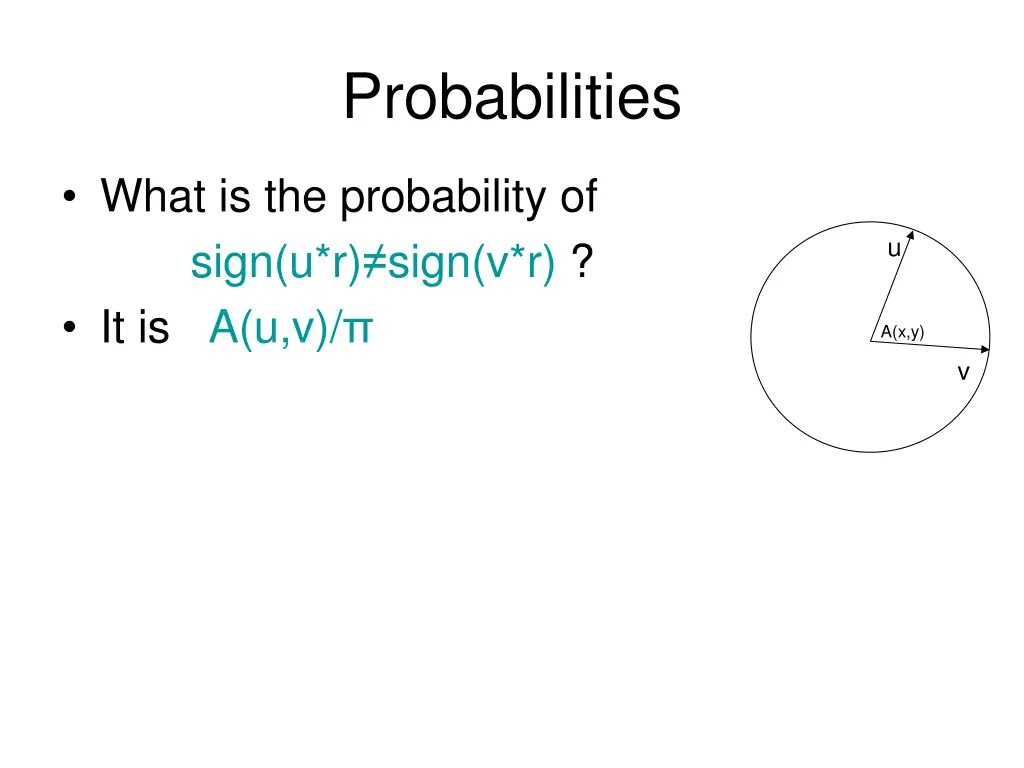 Probabilities

• What is the probability of
sign(u*r)≠sign(v*r) ?
• It is A(u,v)/π

u
A(x,y)
v